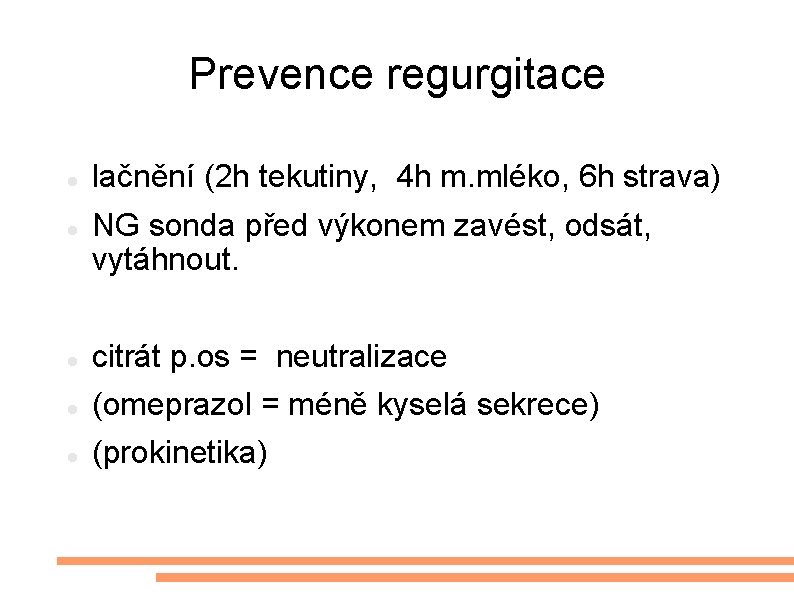 Prevence regurgitace

- lačnění (2h tekutiny, 4h m.mléko, 6h strava)
- NG sonda před výkonem zavést, odsát, vytáhnout.

- citrát p.os = neutralizace
- (omeprazol = méně kyselá sekrece)
- (prokinetika)